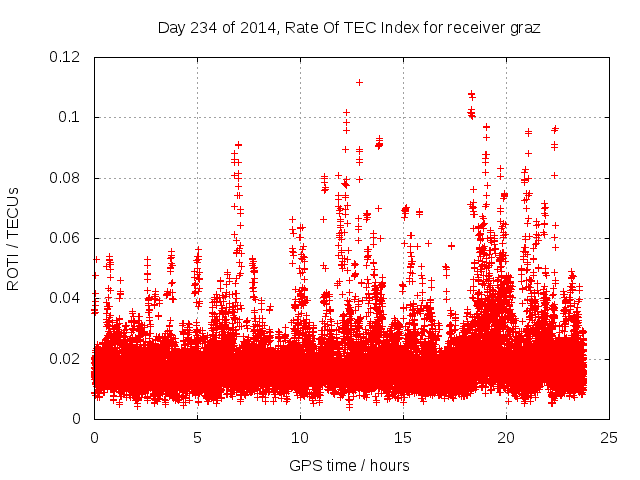 Day 234 of 2014, Rate Of TEC Index for receiver graz

ROTI / TECUs

0.12
0.1
0.08
0.06
0.04
0.02
0

0
5
10
15
20
25

GPS time / hours